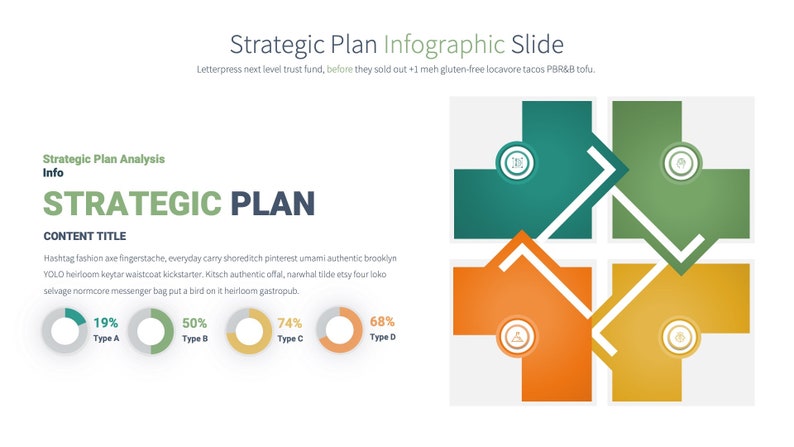 Strategic Plan Infographic Slide

Letterpress next level trust fund, before they sold out +1 meh gluten-free locavore tacos PBR&B tofu.

Strategic Plan Analysis
Info

STRATEGIC PLAN

CONTENT TITLE

Hashtag fashion axe fingerstache, everyday carry shoreditch pinterest umami authentic brooklyn YOLO heirloom keytar waistcoat kickstarter. Kitsch authentic offal, narwhal tilde etsy four loko selvage normcore messenger bag put a bird on it heirloom gastropub.

19%
Type A

50%
Type B

74%
Type C

68%
Type D